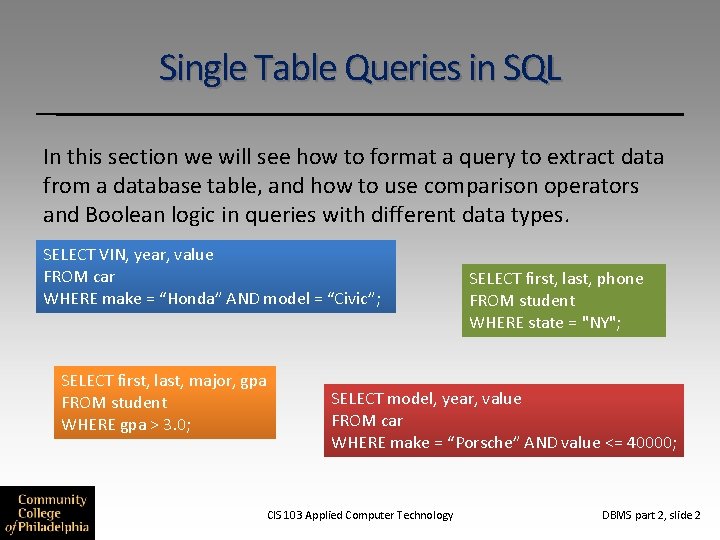 Single Table Queries in SQL

In this section we will see how to format a query to extract data from a database table, and how to use comparison operators and Boolean logic in queries with different data types.

SELECT VIN, year, value
FROM car
WHERE make = “Honda” AND model = “Civic”;

SELECT first, last, phone
FROM student
WHERE state = "NY";

SELECT first, last, major, gpa
FROM student
WHERE gpa > 3.0;

SELECT model, year, value
FROM car
WHERE make = “Porsche” AND value <= 40000;

Community College of Philadelphia

CIS 103 Applied Computer Technology

DBMS part 2, slide 2